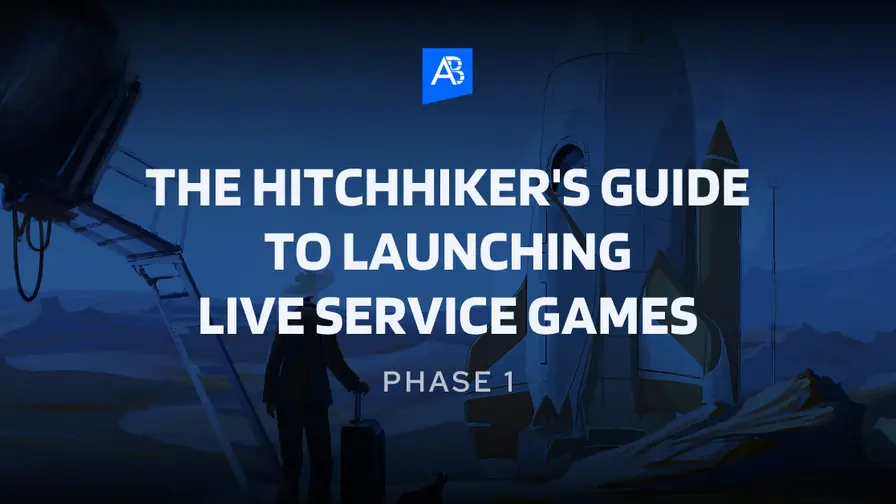 AB

THE HITCHHIKER'S GUIDE TO LAUNCHING LIVE SERVICE GAMES

PHASE 1